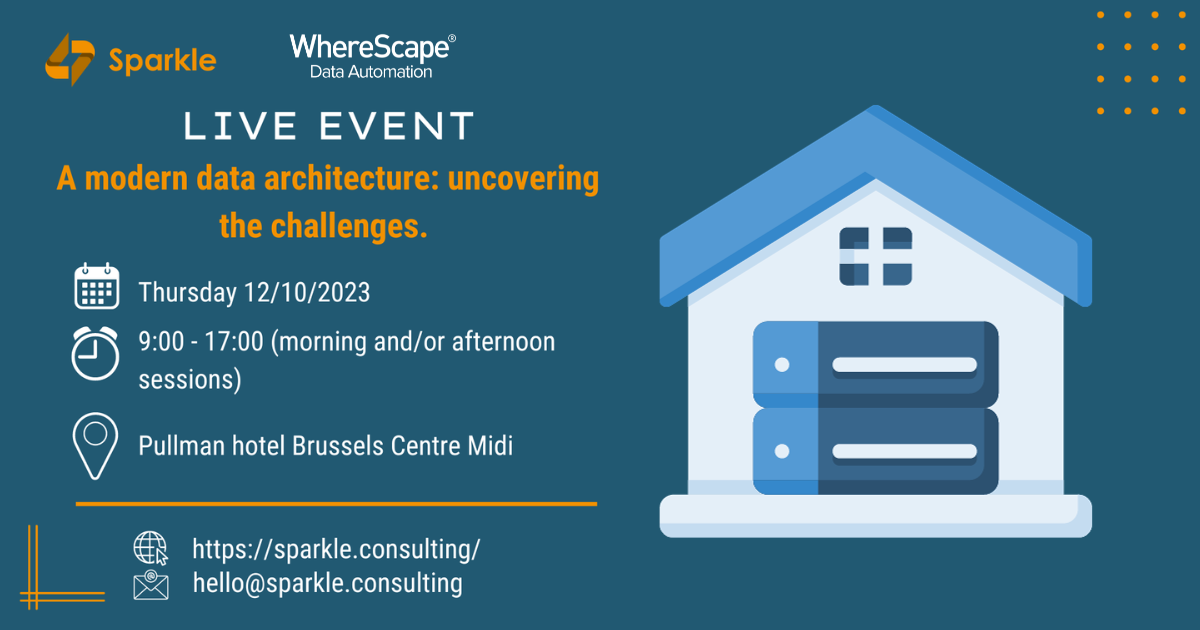 Sparkle

WhereScape®
Data Automation

LIVE EVENT

A modern data architecture: uncovering the challenges.

Thursday 12/10/2023

9:00 - 17:00 (morning and/or afternoon sessions)

Pullman hotel Brussels Centre Midi

https://sparkle.consulting/
hello@sparkle.consulting